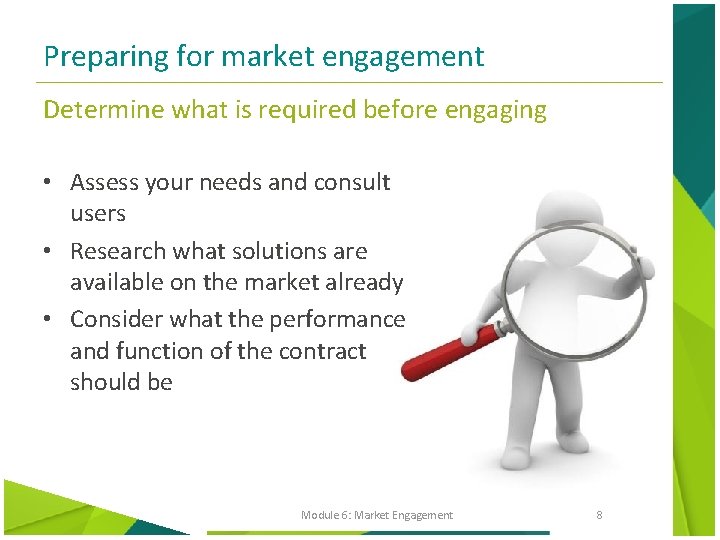 Preparing for market engagement

Determine what is required before engaging

• Assess your needs and consult users
• Research what solutions are available on the market already
• Consider what the performance and function of the contract should be

Module 6: Market Engagement

8